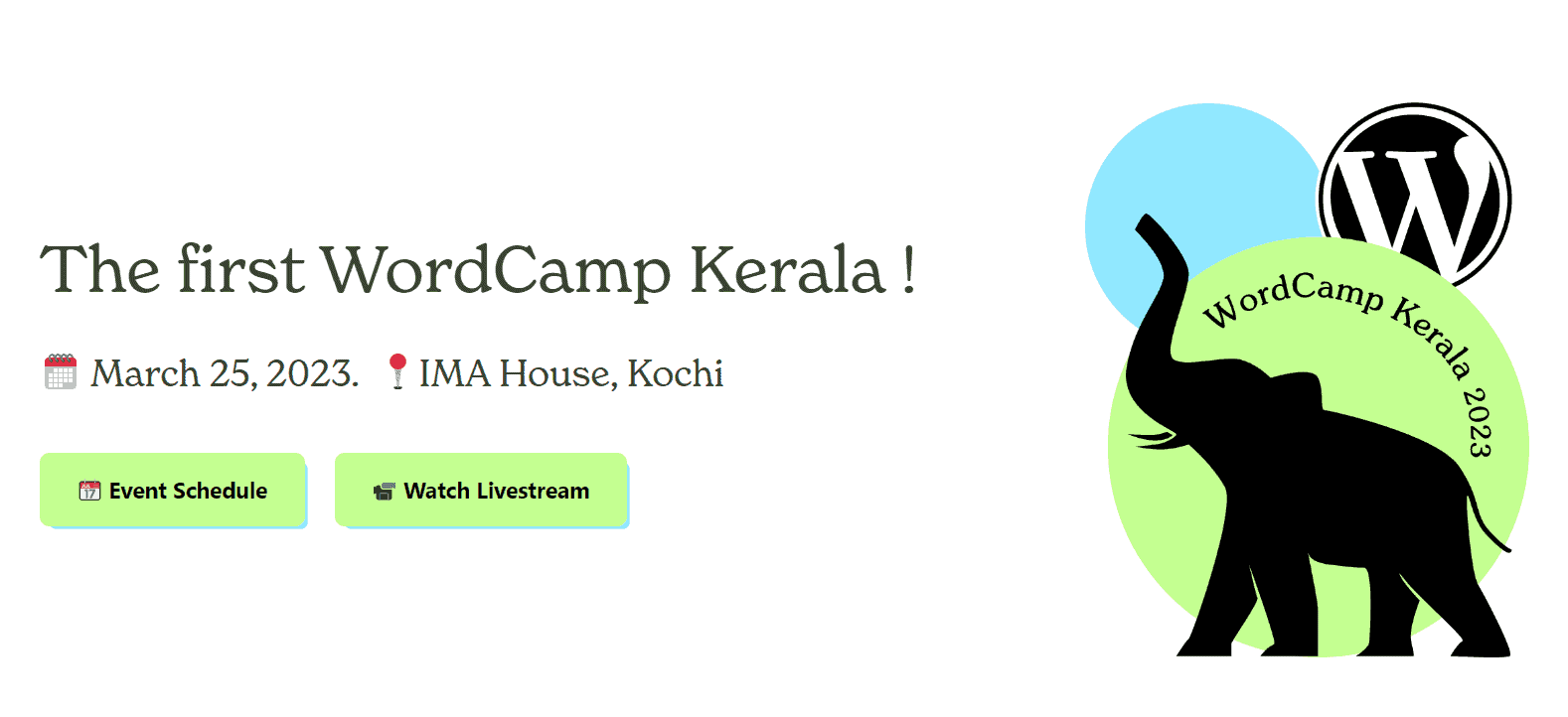 The first WordCamp Kerala !

March 25, 2023. IMA House, Kochi

Event Schedule

Watch Livestream

W

WordCamp Kerala 2023